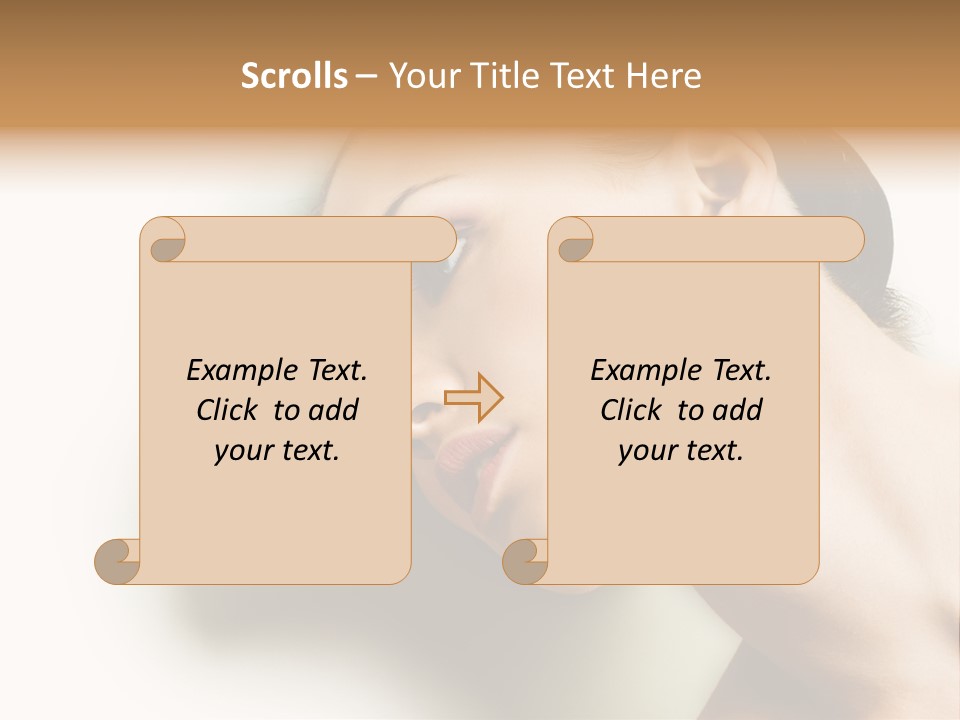 Scrolls – Your Title Text Here

Example Text. Click to add your text.

Example Text. Click to add your text.